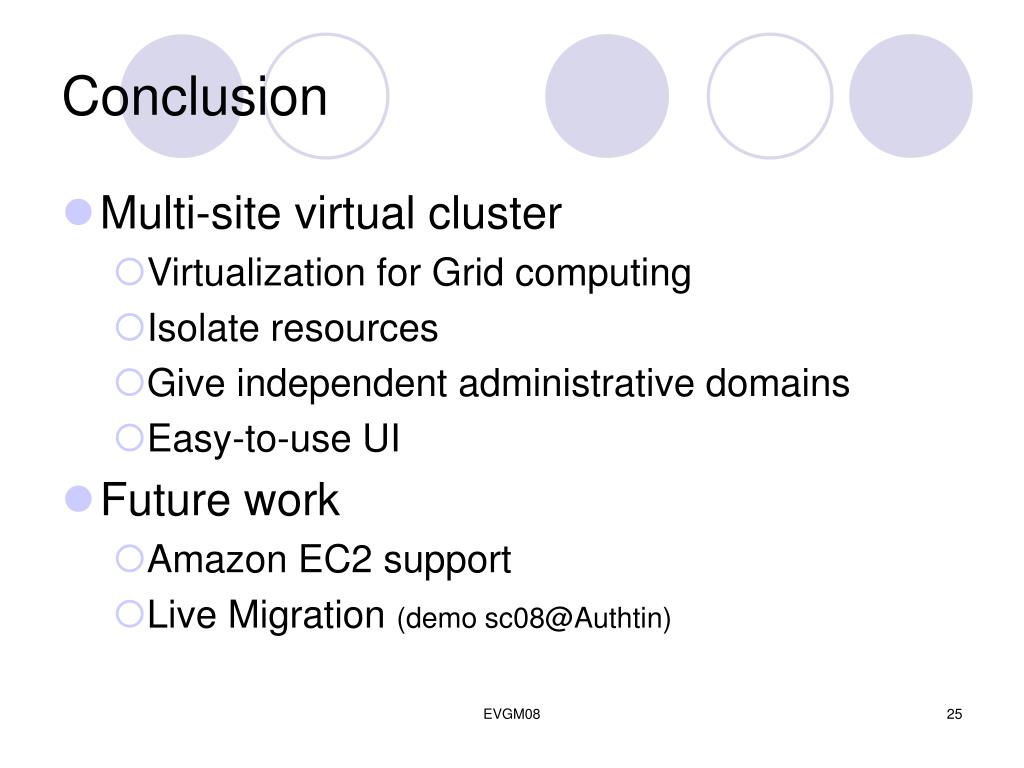 Conclusion

Multi-site virtual cluster

Virtualization for Grid computing

Isolate resources

Give independent administrative domains

Easy-to-use UI

Future work

Amazon EC2 support

Live Migration (demo sc08@Authtin)

EVGM08

25